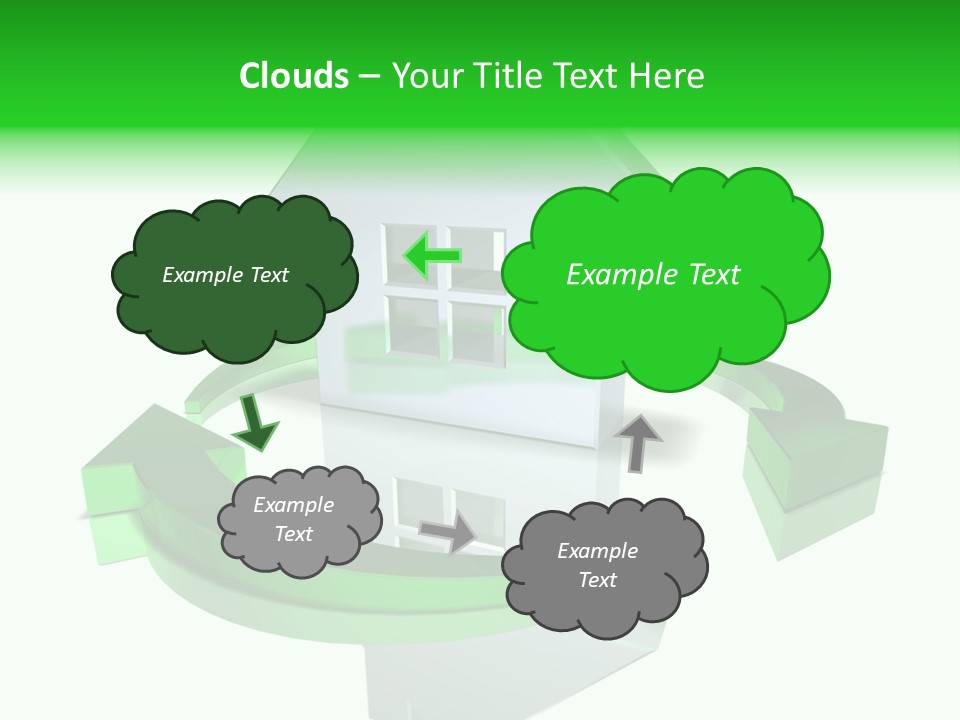 Clouds – Your Title Text Here

Example Text

Example Text

Example Text

Example Text